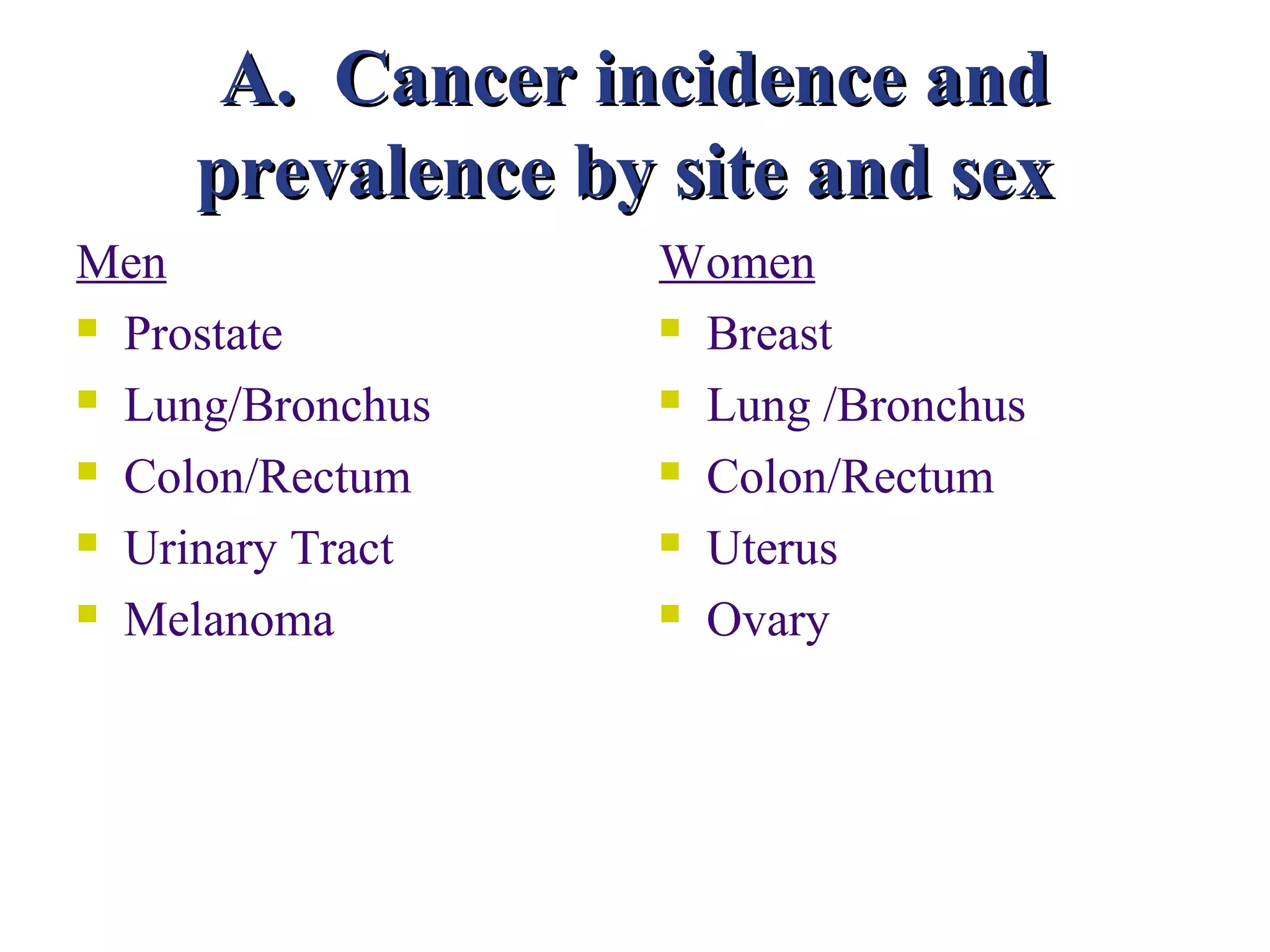 A. Cancer incidence and prevalence by site and sex

Men
- Prostate
- Lung/Bronchus
- Colon/Rectum
- Urinary Tract
- Melanoma

Women
- Breast
- Lung /Bronchus
- Colon/Rectum
- Uterus
- Ovary